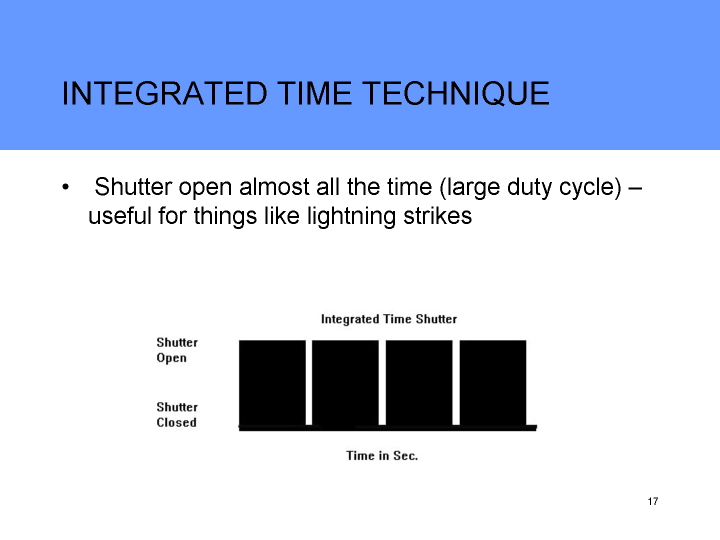 INTEGRATED TIME TECHNIQUE

• Shutter open almost all the time (large duty cycle) – useful for things like lightning strikes

Integrated Time Shutter

Shutter Open

Shutter Closed

Time in Sec.

17